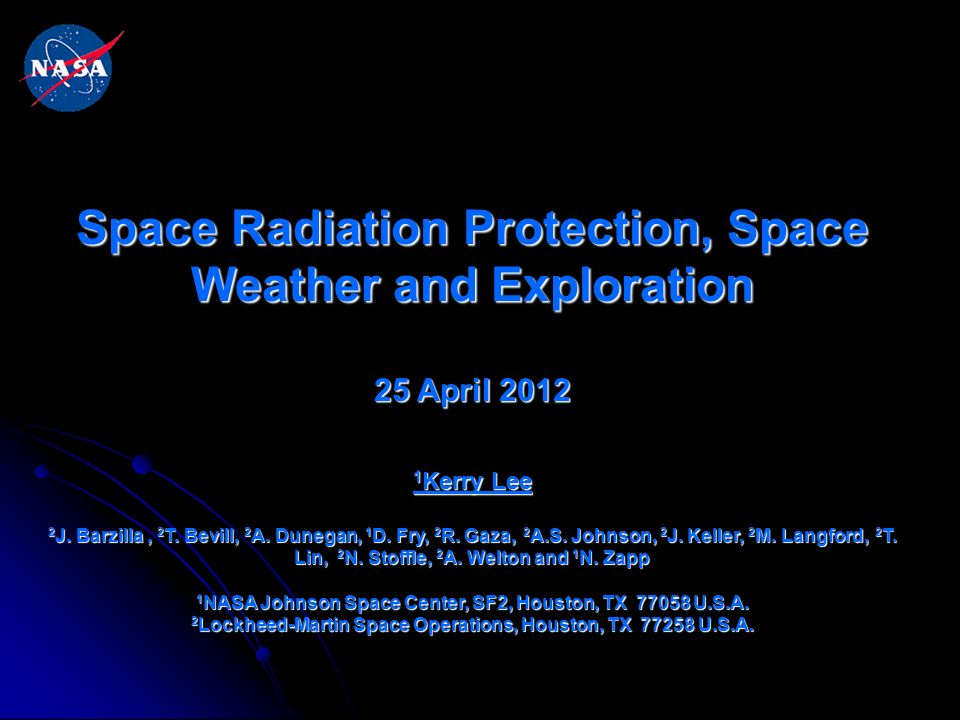 NASA

Space Radiation Protection, Space Weather and Exploration

25 April 2012

$^1$Kerry Lee

$^2$J. Barzilla , $^2$T. Bevill, $^2$A. Dunegan, $^1$D. Fry, $^2$R. Gaza, $^2$A.S. Johnson, $^2$J. Keller, $^2$M. Langford, $^2$T. Lin, $^2$N. Stoffle, $^2$A. Welton and $^1$N. Zapp

$^1$NASA Johnson Space Center, SF2, Houston, TX 77058 U.S.A.
$^2$Lockheed-Martin Space Operations, Houston, TX 77258 U.S.A.